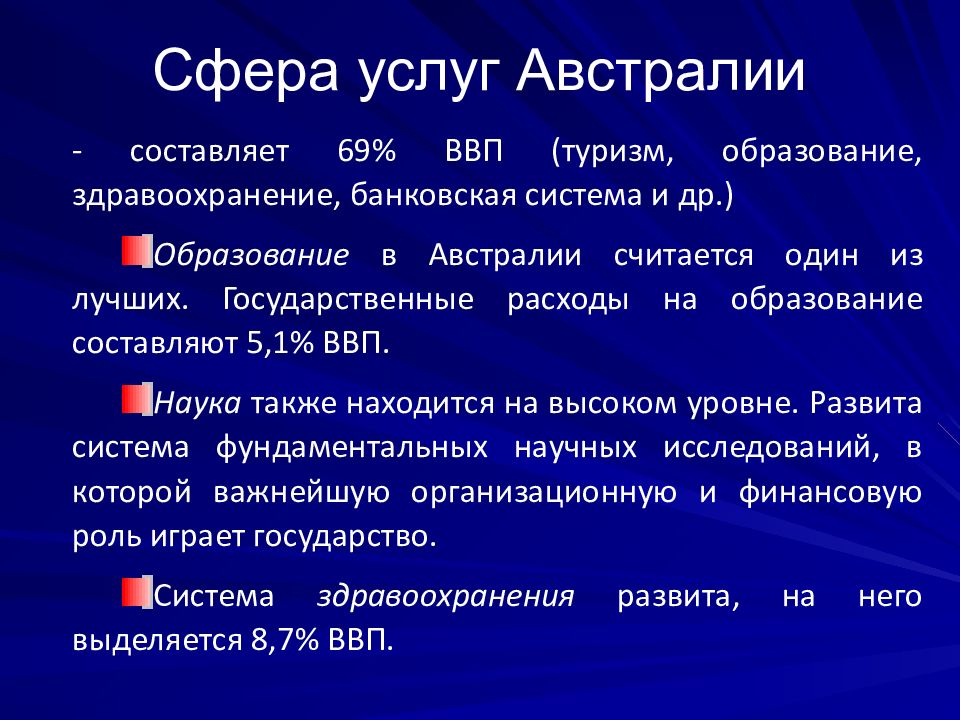 Сфера услуг Австралии

- составляет 69% ВВП (туризм, образование, здравоохранение, банковская система и др.)

Образование в Австралии считается один из лучших. Государственные расходы на образование составляют 5,1% ВВП.

Наука также находится на высоком уровне. Развита система фундаментальных научных исследований, в которой важнейшую организационную и финансовую роль играет государство.

Система здравоохранения развита, на него выделяется 8,7% ВВП.